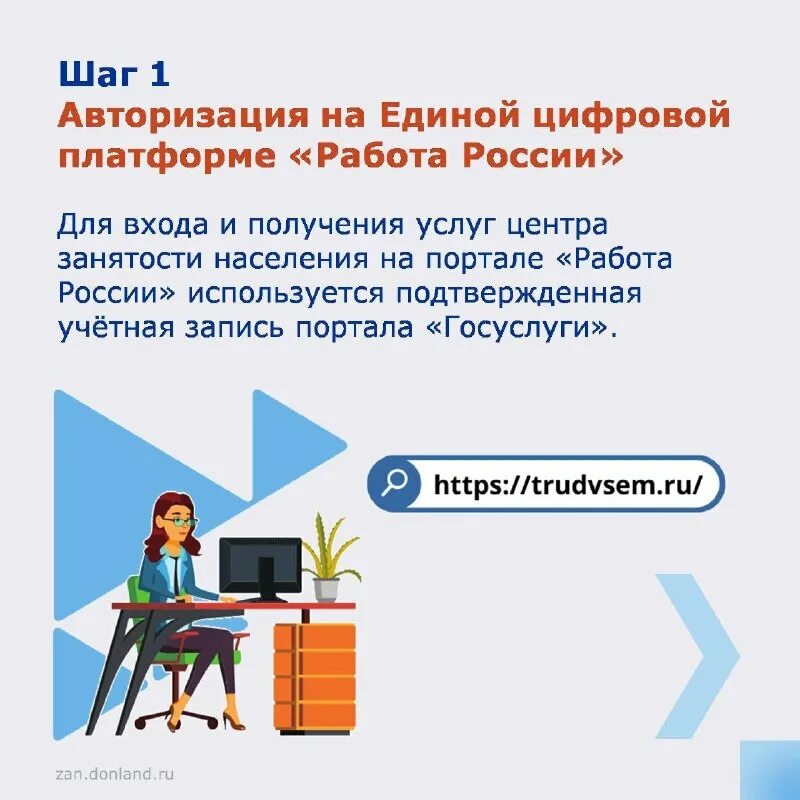 Шаг 1
Авторизация на Единой цифровой платформе «Работа России»

Для входа и получения услуг центра занятости населения на портале «Работа России» используется подтвержденная учётная запись портала «Госуслуги».

https://trudvsem.ru/

zan.donland.ru